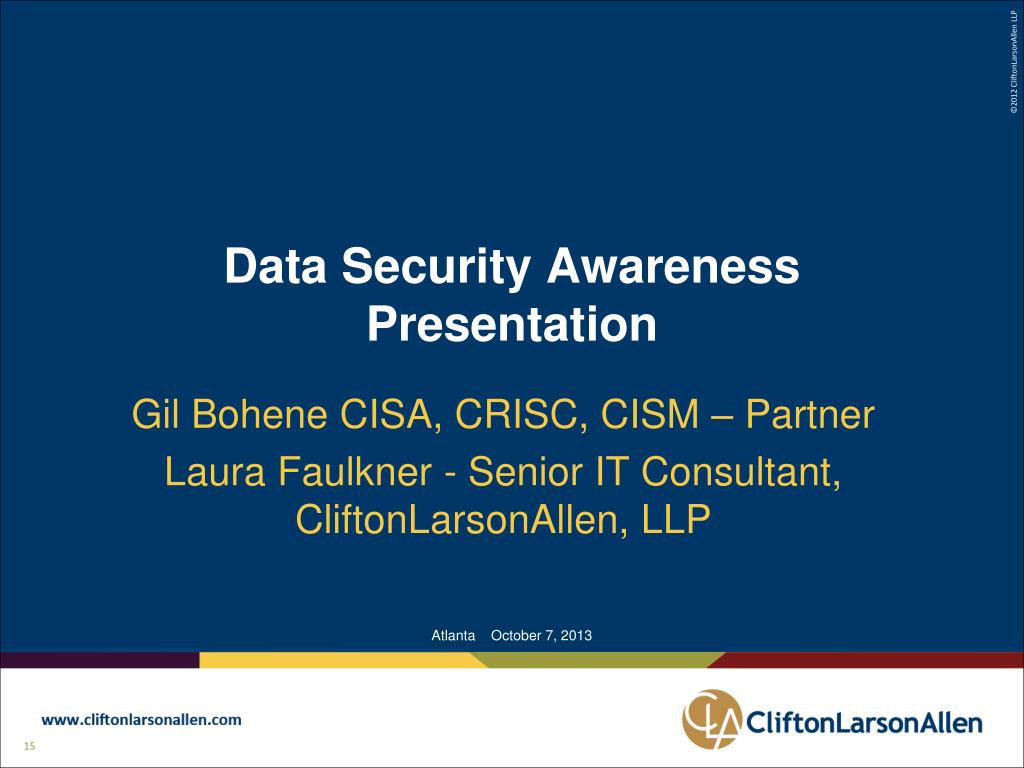 ©2012 CliftonLarsonAllen LLP

Data Security Awareness Presentation

Gil Bohene CISA, CRISC, CISM – Partner

Laura Faulkner - Senior IT Consultant, CliftonLarsonAllen, LLP

Atlanta October 7, 2013

www.cliftonlarsonallen.com

15

CLA CliftonLarsonAllen